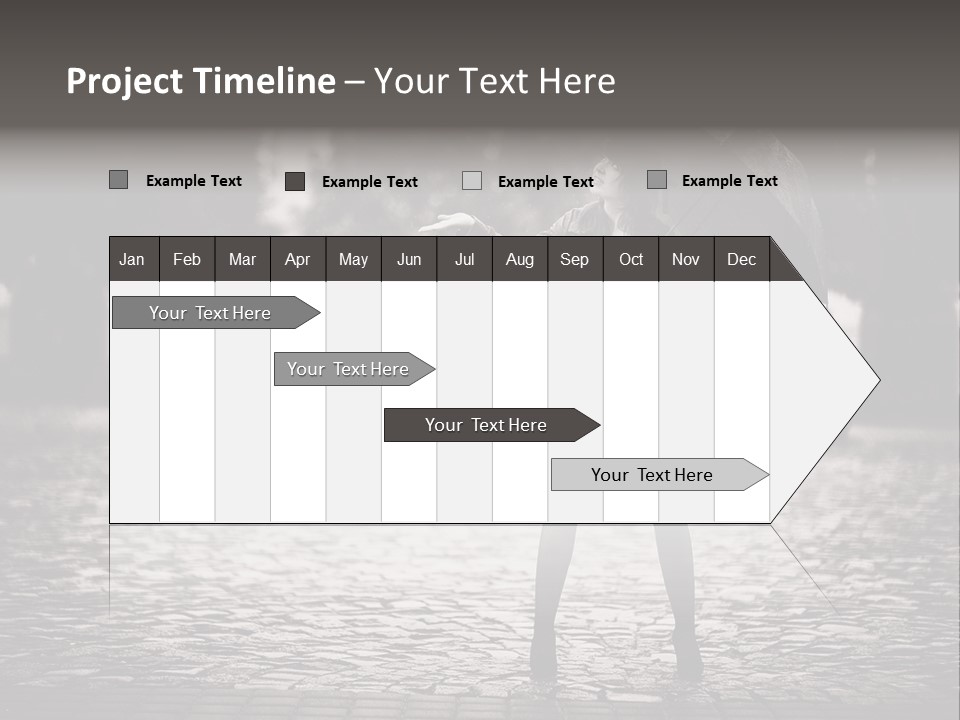 Project Timeline – Your Text Here

Example Text Example Text Example Text Example Text

| Jan | Feb | Mar | Apr | May | Jun | Jul | Aug | Sep | Oct | Nov | Dec |
|---|---|---|---|---|---|---|---|---|---|---|---|

Your Text Here

Your Text Here

Your Text Here

Your Text Here